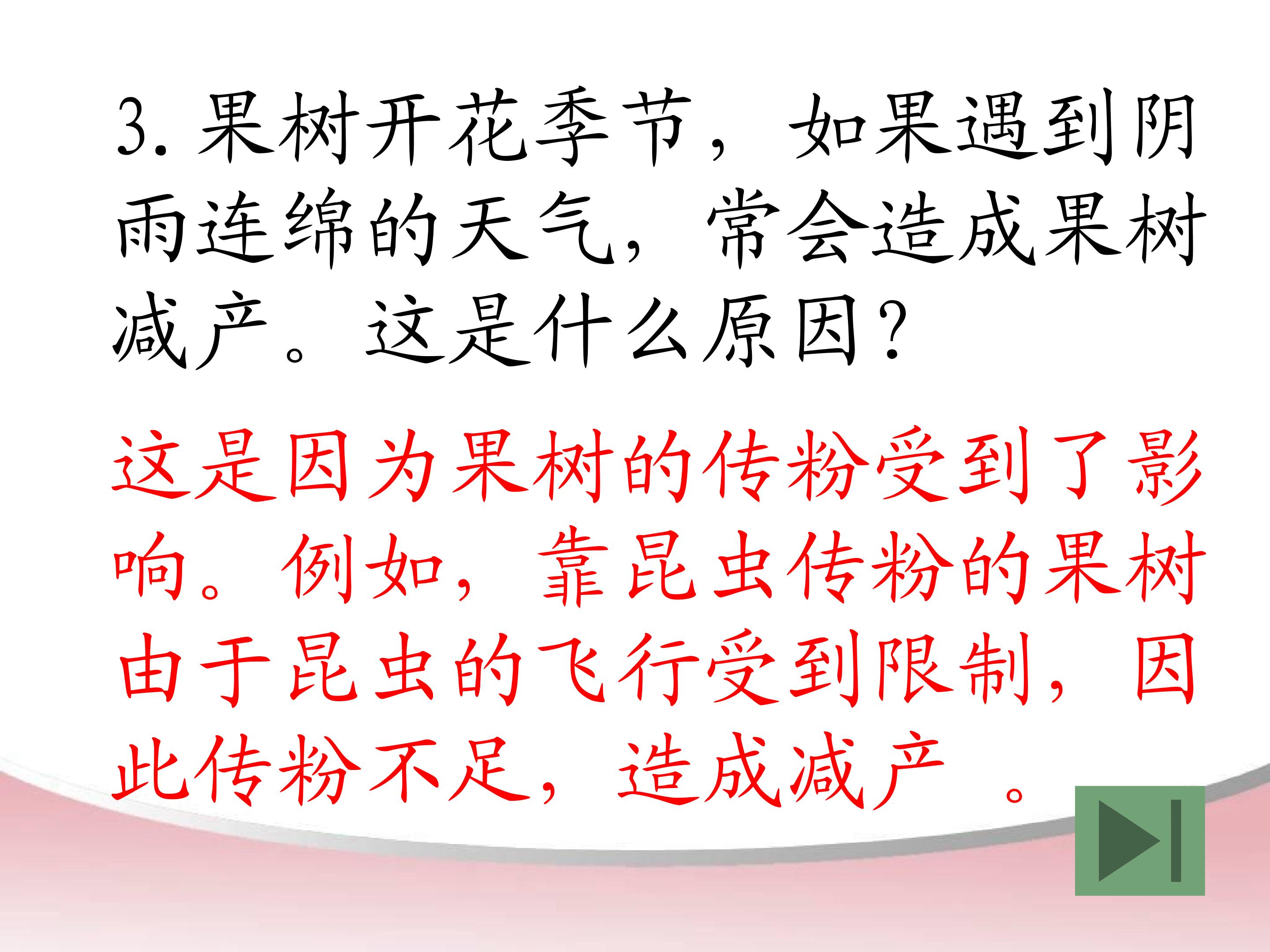 3.果树开花季节，如果遇到阴雨连绵的天气，常会造成果树减产。这是什么原因？

这是因为果树的传粉受到了影响。例如，靠昆虫传粉的果树由于昆虫的飞行受到限制，因此传粉不足，造成减产。